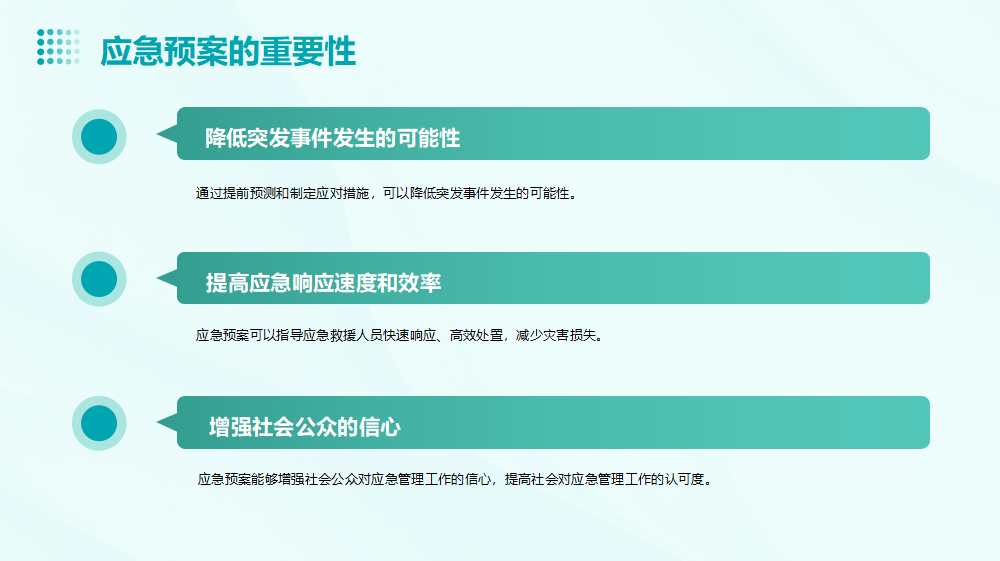 应急预案的重要性

降低突发事件发生的可能性

通过提前预测和制定应对措施，可以降低突发事件发生的可能性。

提高应急响应速度和效率

应急预案可以指导应急救援人员快速响应、高效处置，减少灾害损失。

增强社会公众的信心

应急预案能够增强社会公众对应急管理工作的信心，提高社会对应急管理工作的认可度。